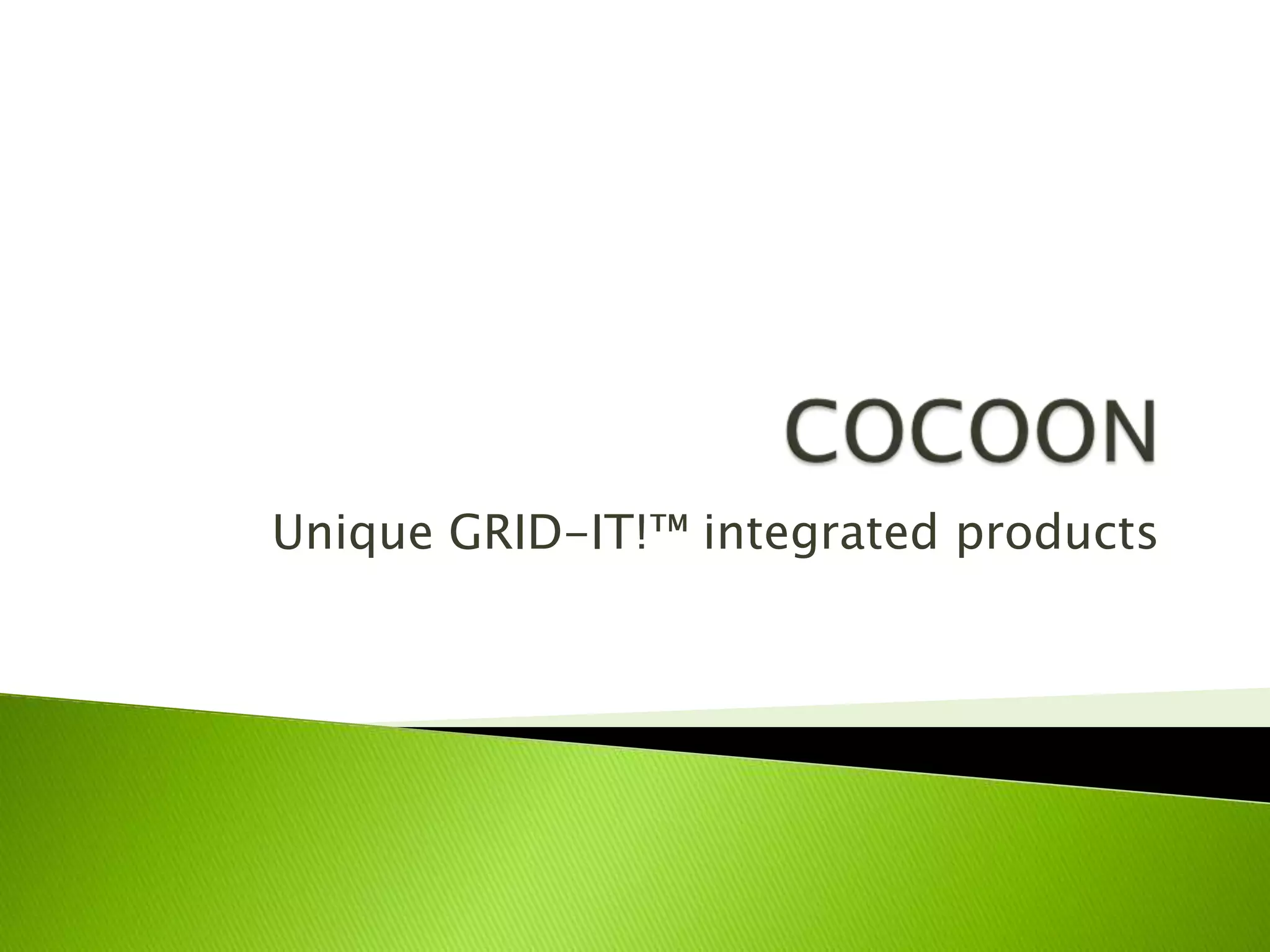 COCOON

Unique GRID-IT!™ integrated products